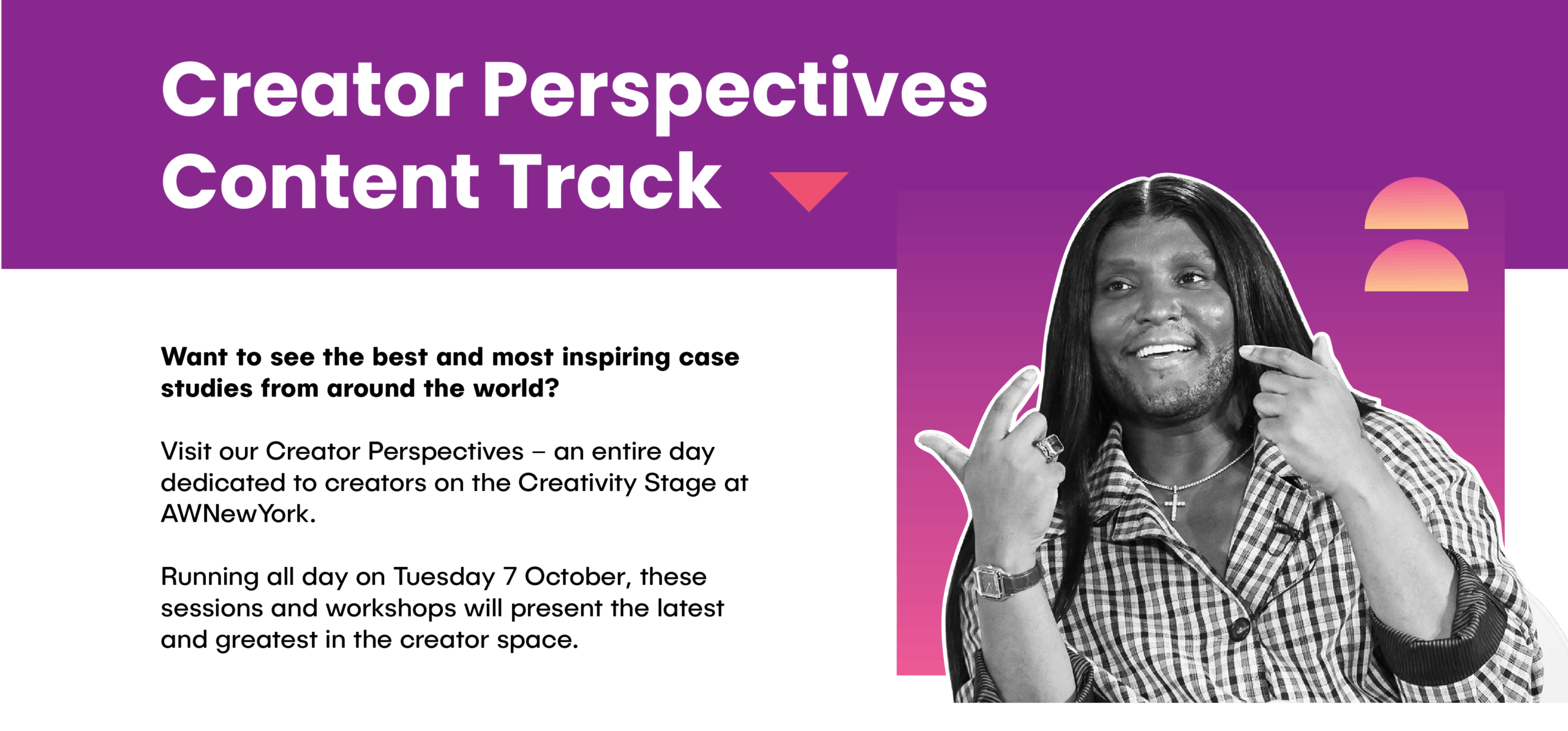 Creator Perspectives Content Track

Want to see the best and most inspiring case studies from around the world?

Visit our Creator Perspectives – an entire day dedicated to creators on the Creativity Stage at AWNewYork.

Running all day on Tuesday 7 October, these sessions and workshops will present the latest and greatest in the creator space.